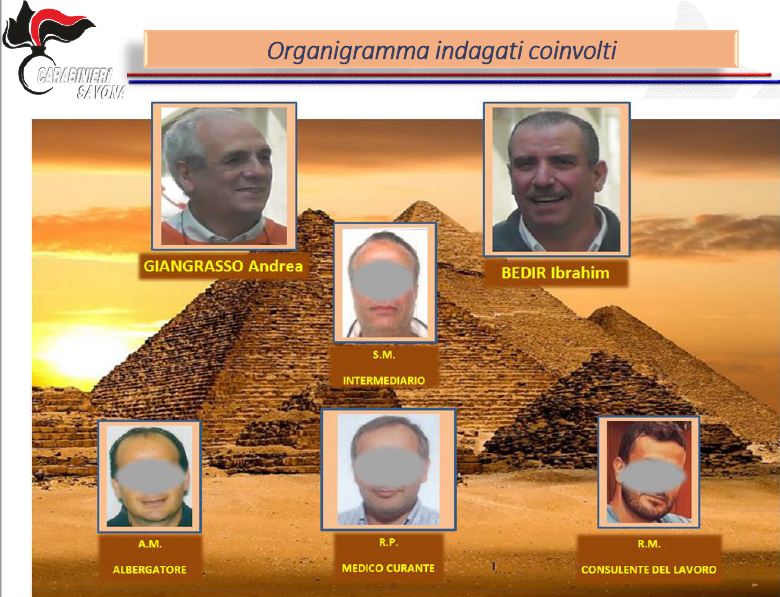 CARABINIERI SAVONA

Organigramma indagati coinvolti

GIANGRASSO Andrea

BEDIR Ibrahim

S.M.
INTERMEDIARIO

A.M.
ALBERGATORE

R.P.
MEDICO CURANTE

R.M.
CONSULENTE DEL LAVORO